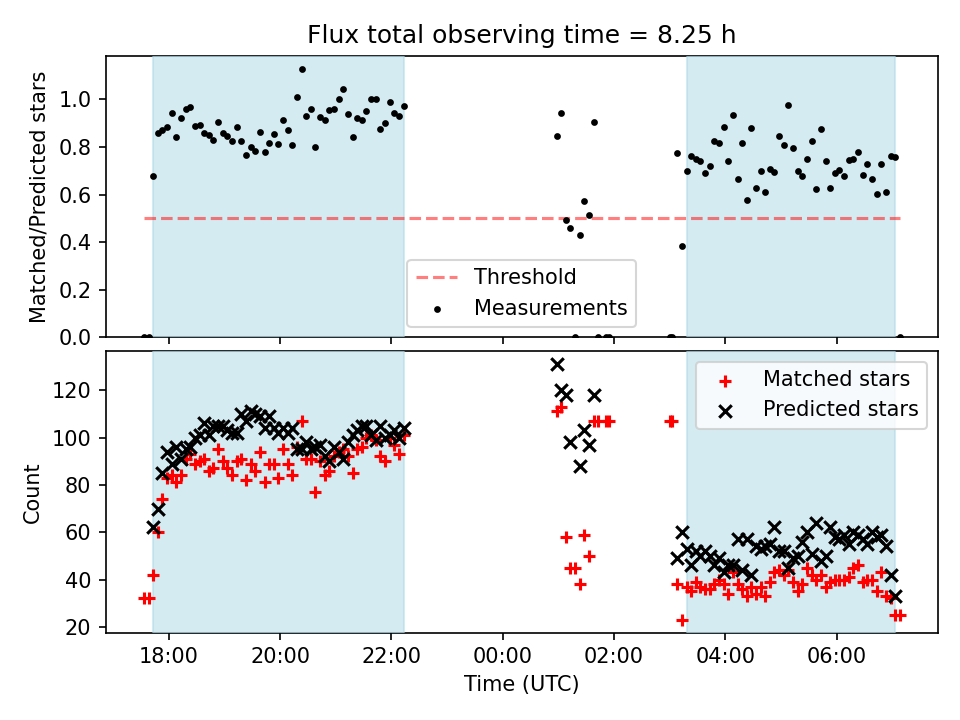 Flux total observing time = 8.25 h

Matched/Predicted stars
1.0
0.8
0.6
0.4
0.2
0.0

Threshold
Measurements

Count
120
100
80
60
40
20

Matched stars
Predicted stars

18:00
20:00
22:00
00:00
02:00
04:00
06:00
Time (UTC)